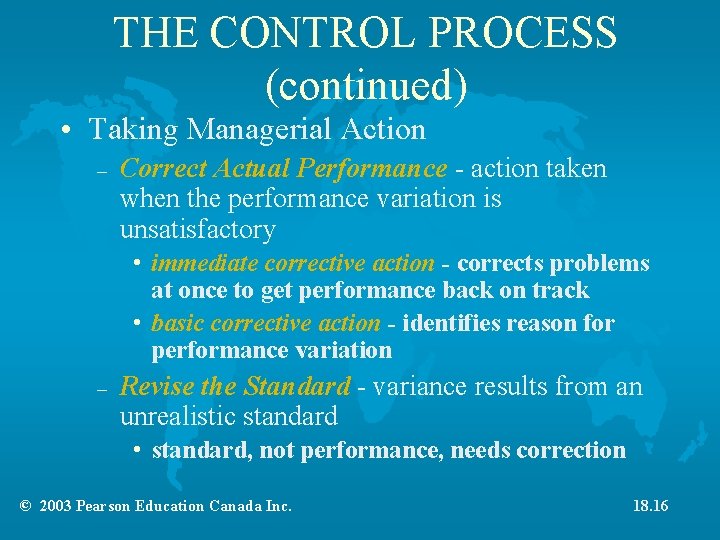 THE CONTROL PROCESS (continued)

• Taking Managerial Action

– Correct Actual Performance - action taken when the performance variation is unsatisfactory

• immediate corrective action - corrects problems at once to get performance back on track

• basic corrective action - identifies reason for performance variation

– Revise the Standard - variance results from an unrealistic standard

• standard, not performance, needs correction

© 2003 Pearson Education Canada Inc.

18.16